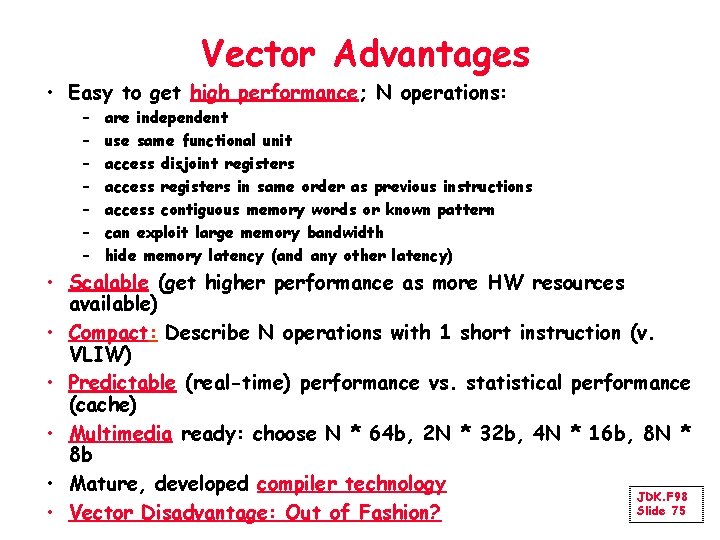 Vector Advantages

• Easy to get high performance; N operations:
– are independent
– use same functional unit
– access disjoint registers
– access registers in same order as previous instructions
– access contiguous memory words or known pattern
– can exploit large memory bandwidth
– hide memory latency (and any other latency)
• Scalable (get higher performance as more HW resources available)
• Compact: Describe N operations with 1 short instruction (v. VLIW)
• Predictable (real-time) performance vs. statistical performance (cache)
• Multimedia ready: choose N * 64b, 2N * 32b, 4N * 16b, 8N * 8b
• Mature, developed compiler technology
• Vector Disadvantage: Out of Fashion?

JDK.F98
Slide 75